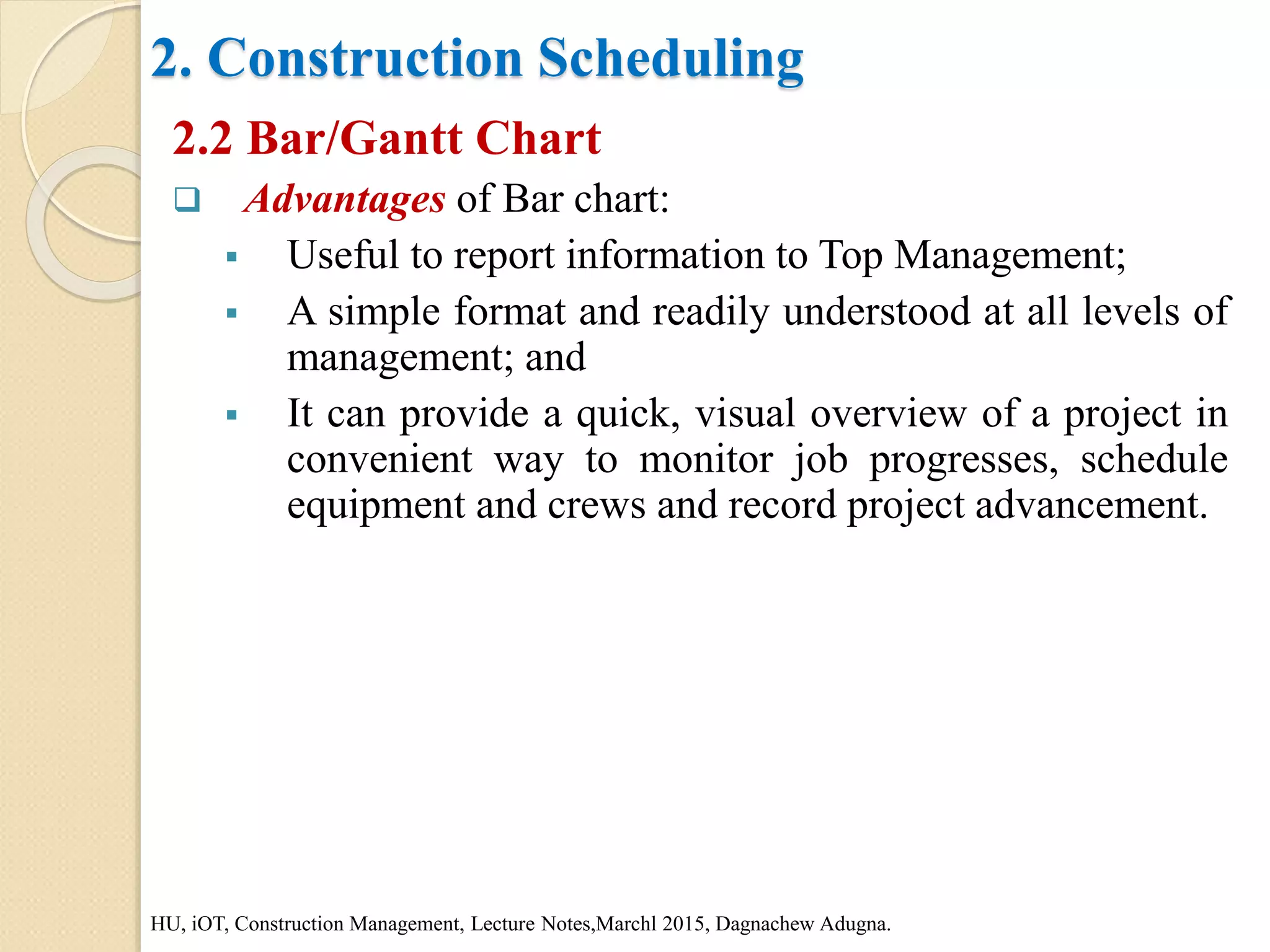 2. Construction Scheduling

2.2 Bar/Gantt Chart

❑ Advantages of Bar chart:

▪ Useful to report information to Top Management;

▪ A simple format and readily understood at all levels of management; and

▪ It can provide a quick, visual overview of a project in convenient way to monitor job progresses, schedule equipment and crews and record project advancement.

HU, iOT, Construction Management, Lecture Notes,Marchl 2015, Dagnachew Adugna.